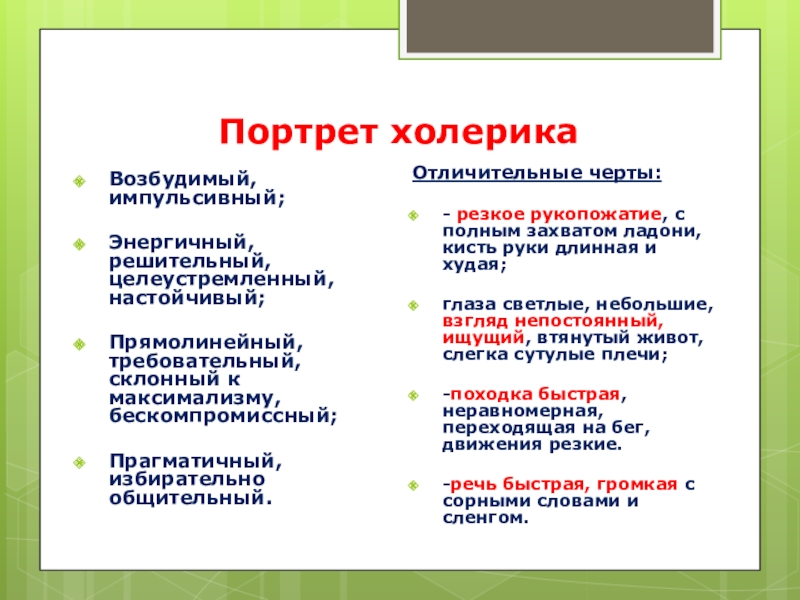 Портрет холерика

Возбудимый, импульсивный;

Энергичный, решительный, целеустремленный, настойчивый;

Прямолинейный, требовательный, склонный к максимализму, бескомпромиссный;

Прагматичный, избирательно общительный.

Отличительные черты:

- резкое рукопожатие, с полным захватом ладони, кисть руки длинная и худая;

глаза светлые, небольшие, взгляд непостоянный, ищущий, втянутый живот, слегка сутулые плечи;

-походка быстрая, неравномерная, переходящая на бег, движения резкие.

-речь быстрая, громкая с сорными словами и сленгом.